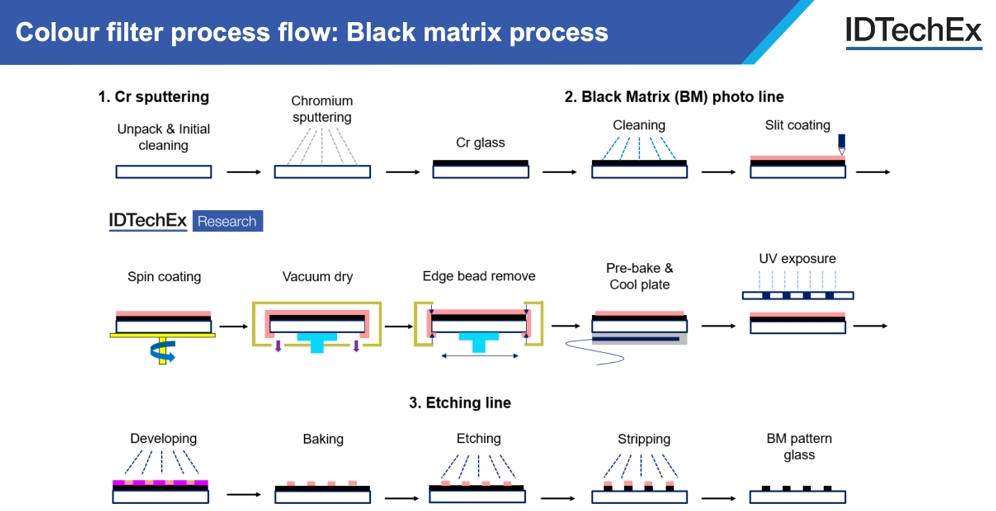 Colour filter process flow: Black matrix process

IDTechEx

1. Cr sputtering

Unpack & Initial cleaning

Chromium sputtering

Cr glass

2. Black Matrix (BM) photo line

Cleaning

Slit coating

IDTechEx Research

Spin coating

Vacuum dry

Edge bead remove

Pre-bake & Cool plate

UV exposure

3. Etching line

Developing

Baking

Etching

Stripping

BM pattern glass